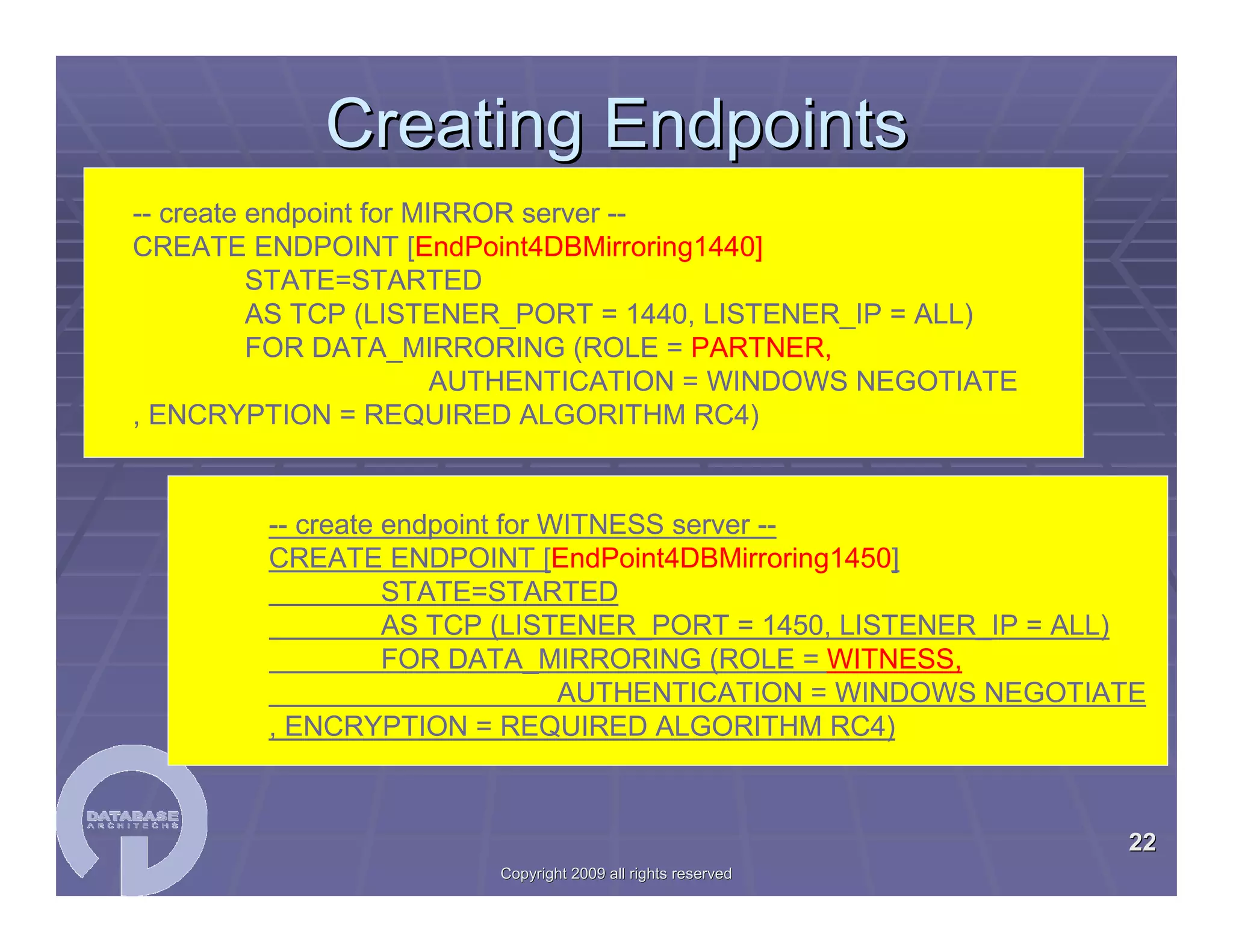 Creating Endpoints

-- create endpoint for MIRROR server --
CREATE ENDPOINT [EndPoint4DBMirroring1440]
STATE=STARTED
AS TCP (LISTENER_PORT = 1440, LISTENER_IP = ALL)
FOR DATA_MIRRORING (ROLE = PARTNER,
AUTHENTICATION = WINDOWS NEGOTIATE
, ENCRYPTION = REQUIRED ALGORITHM RC4)

-- create endpoint for WITNESS server --
CREATE ENDPOINT [EndPoint4DBMirroring1450]
STATE=STARTED
AS TCP (LISTENER_PORT = 1450, LISTENER_IP = ALL)
FOR DATA_MIRRORING (ROLE = WITNESS,
AUTHENTICATION = WINDOWS NEGOTIATE
, ENCRYPTION = REQUIRED ALGORITHM RC4)

DATABASE ARCHITECHS

22

Copyright 2009 all rights reserved